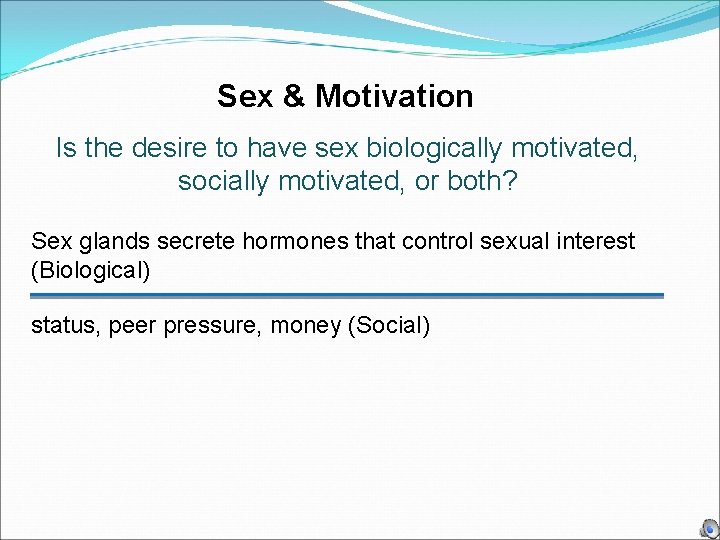 Sex & Motivation

Is the desire to have sex biologically motivated, socially motivated, or both?

Sex glands secrete hormones that control sexual interest (Biological)

status, peer pressure, money (Social)